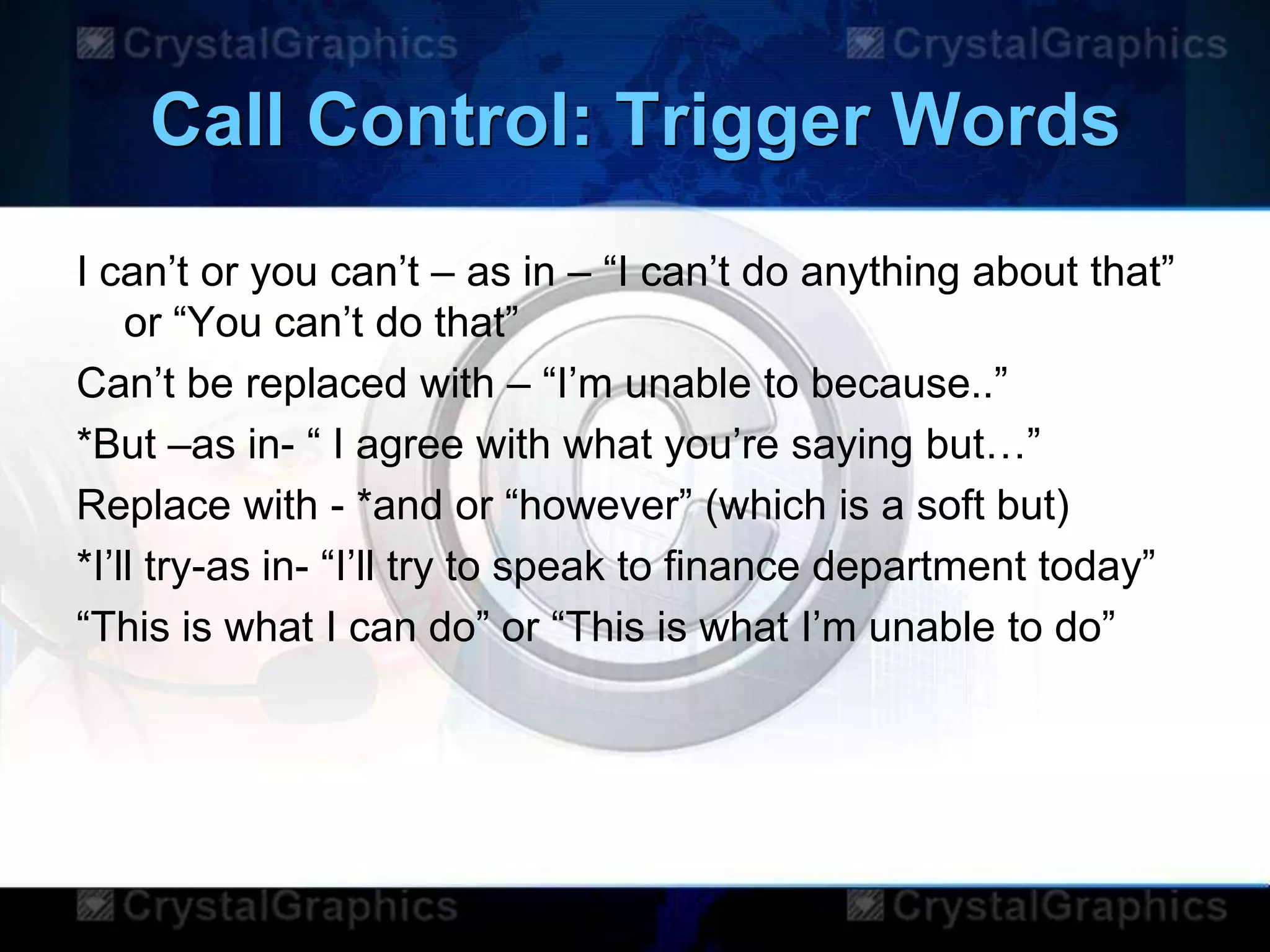 CrystalGraphics CrystalGraphics

Call Control: Trigger Words

I can’t or you can’t – as in – “I can’t do anything about that” or “You can’t do that”

Can’t be replaced with – “I’m unable to because..”

*But –as in- “ I agree with what you’re saying but…”

Replace with - *and or “however” (which is a soft but)

*I’ll try-as in- “I’ll try to speak to finance department today”

“This is what I can do” or “This is what I’m unable to do”

CrystalGraphics CrystalGraphics